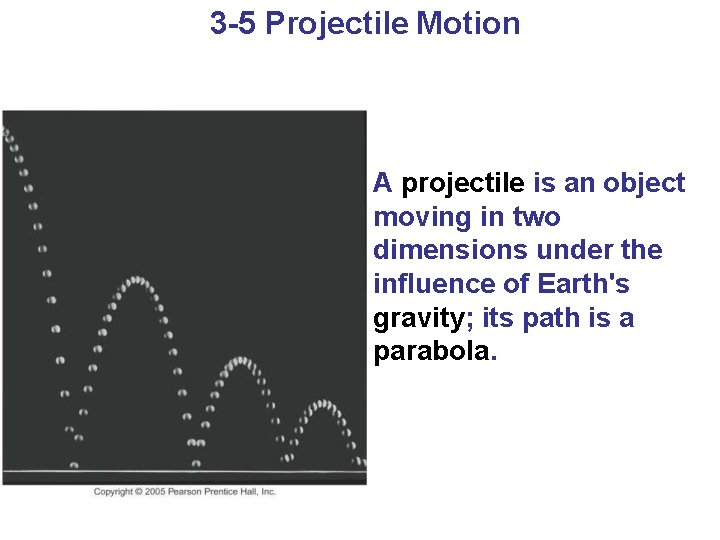 3-5 Projectile Motion

A projectile is an object moving in two dimensions under the influence of Earth's gravity; its path is a parabola.

Copyright © 2005 Pearson Prentice Hall, Inc.